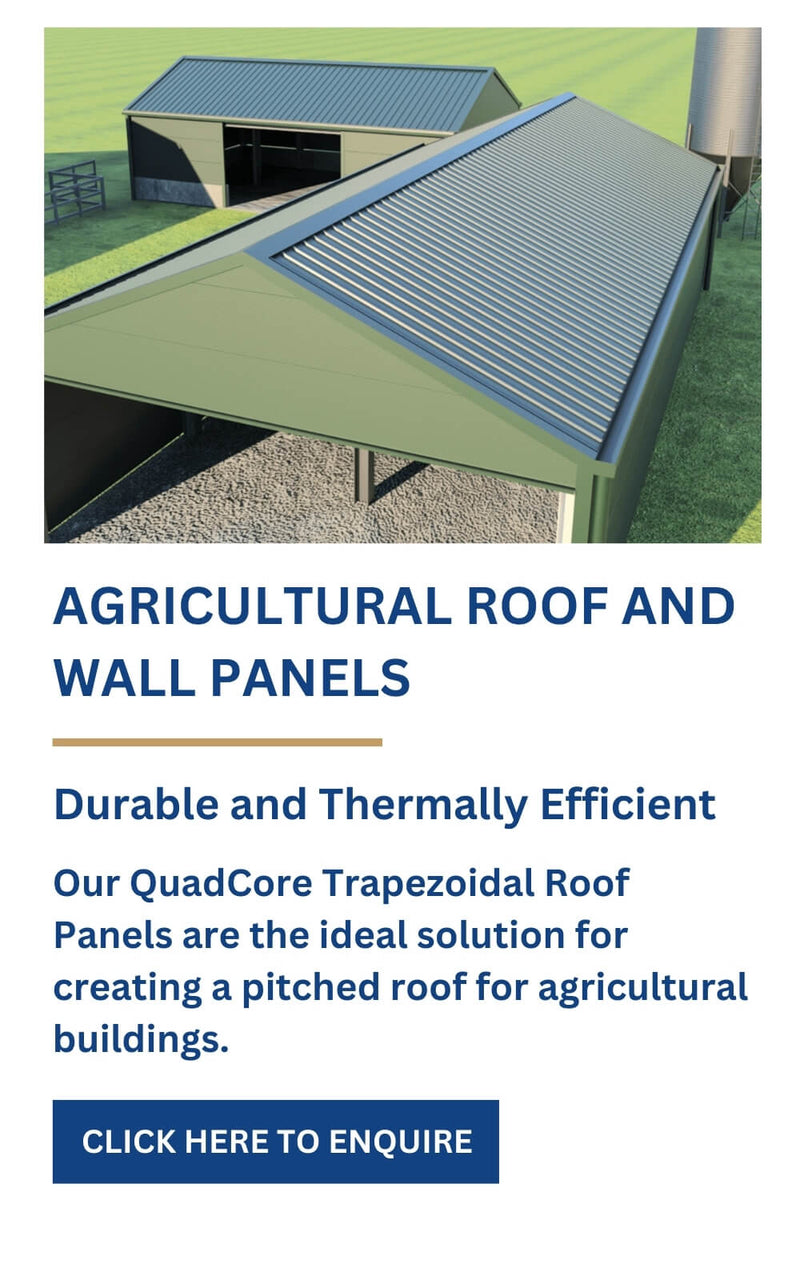 AGRICULTURAL ROOF AND WALL PANELS

Durable and Thermally Efficient

Our QuadCore Trapezoidal Roof Panels are the ideal solution for creating a pitched roof for agricultural buildings.

CLICK HERE TO ENQUIRE